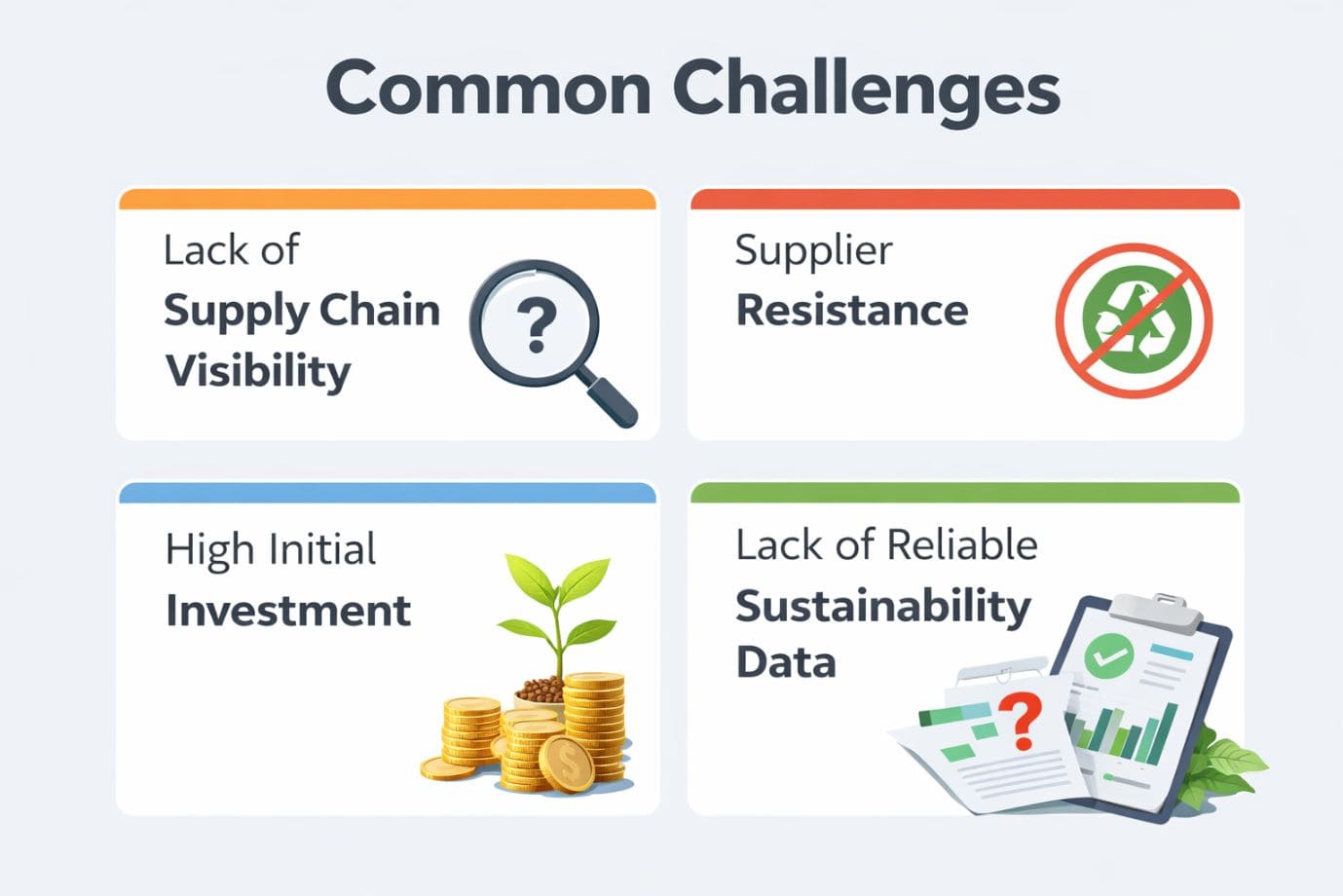 Common Challenges

Lack of
Supply Chain
Visibility

?

Supplier
Resistance

High Initial
Investment

$

Lack of Reliable
Sustainability
Data

?